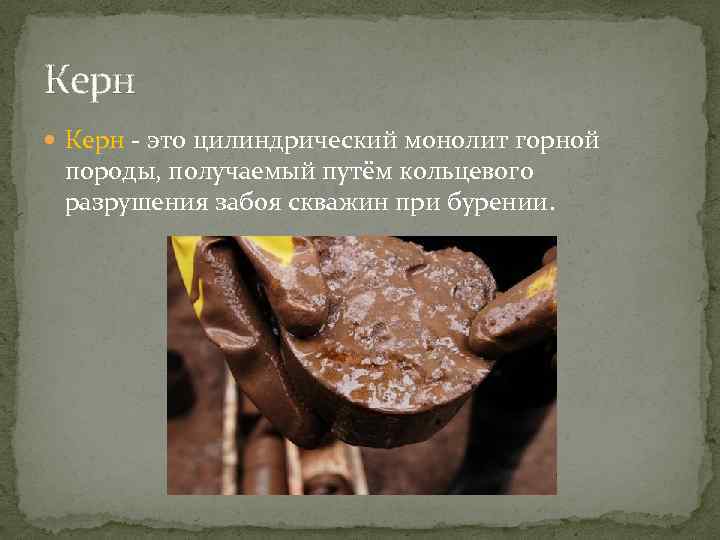 Керн

Керн - это цилиндрический монолит горной породы, получаемый путём кольцевого разрушения забоя скважин при бурении.